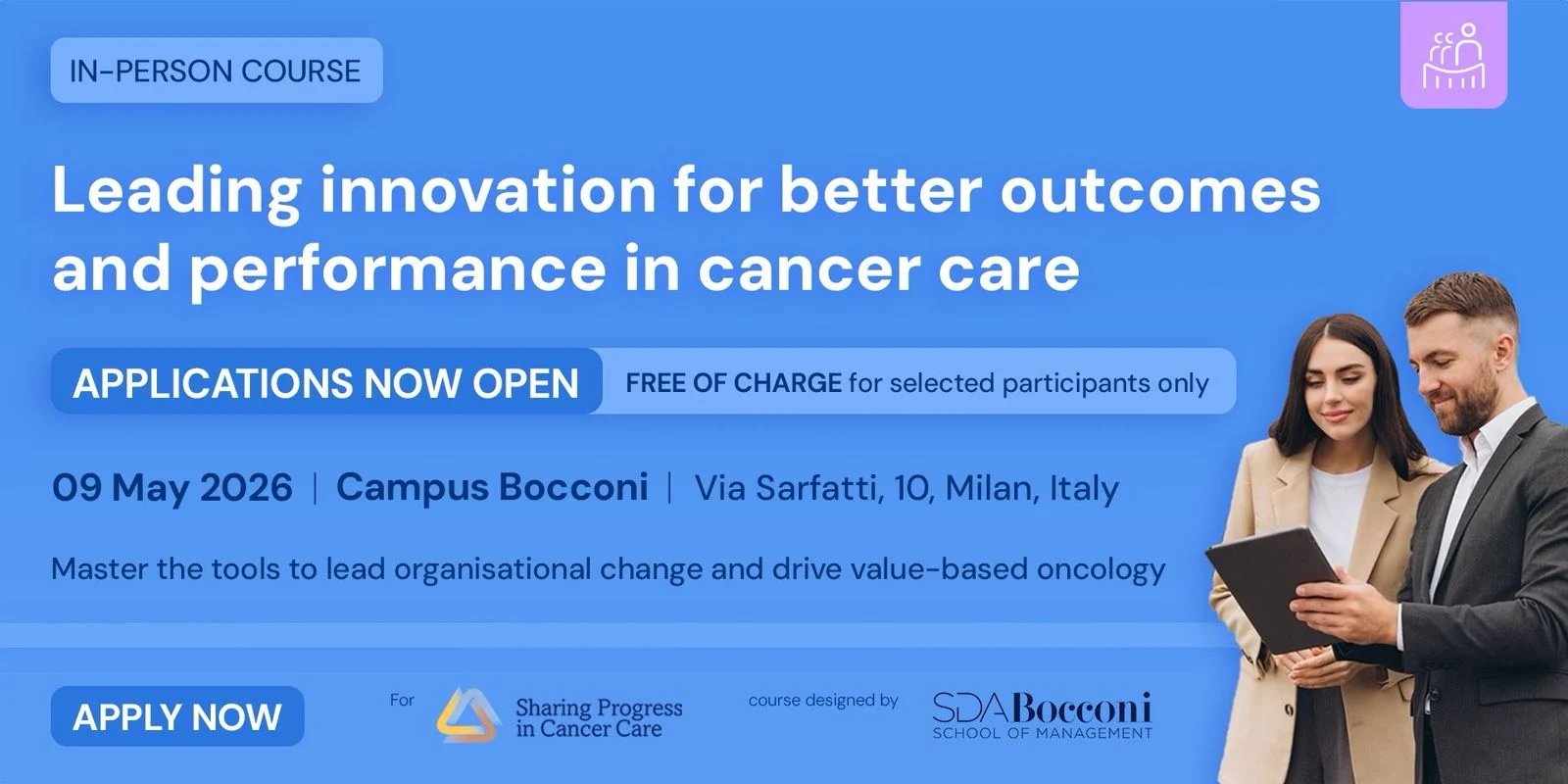 IN-PERSON COURSE

Leading innovation for better outcomes and performance in cancer care

APPLICATIONS NOW OPEN

FREE OF CHARGE for selected participants only

09 May 2026 | Campus Bocconi | Via Sarfatti, 10, Milan, Italy

Master the tools to lead organisational change and drive value-based oncology

APPLY NOW

For Sharing Progress in Cancer Care

course designed by SDA Bocconi SCHOOL OF MANAGEMENT